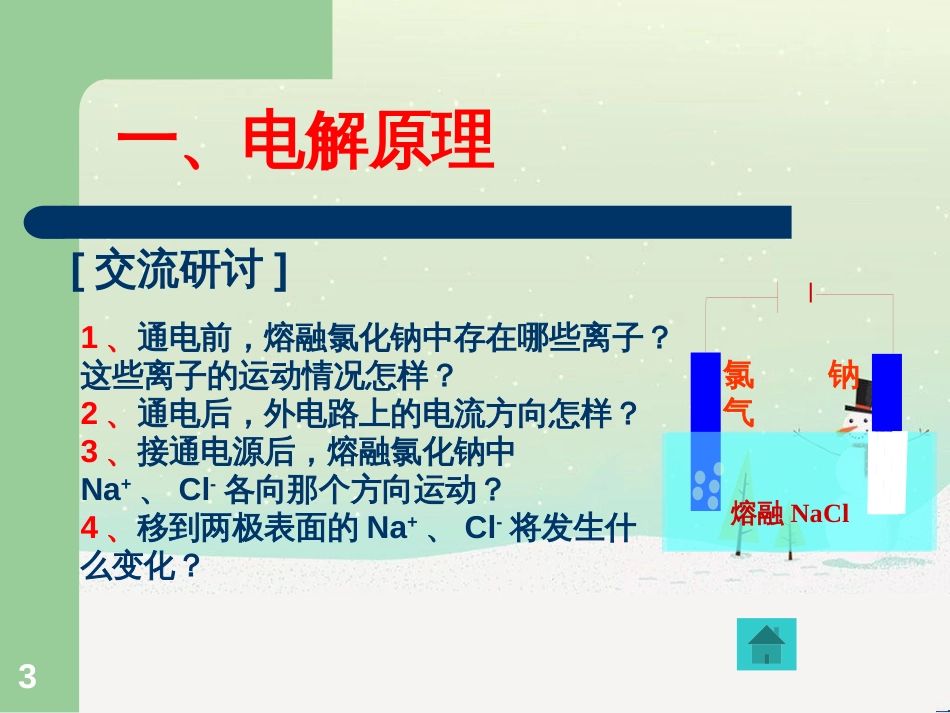 一、电解原理

[ 交流研讨 ]

1 、通电前，熔融氯化钠中存在哪些离子？这些离子的运动情况怎样？
2 、通电后，外电路上的电流方向怎样？
3 、接通电源后，熔融氯化钠中 $Na^+$ 、 $Cl^-$ 各向那个方向运动？
4 、移到两极表面的 $Na^+$ 、 $Cl^-$ 将发生什么变化？

氯气

钠

熔融 NaCl

3